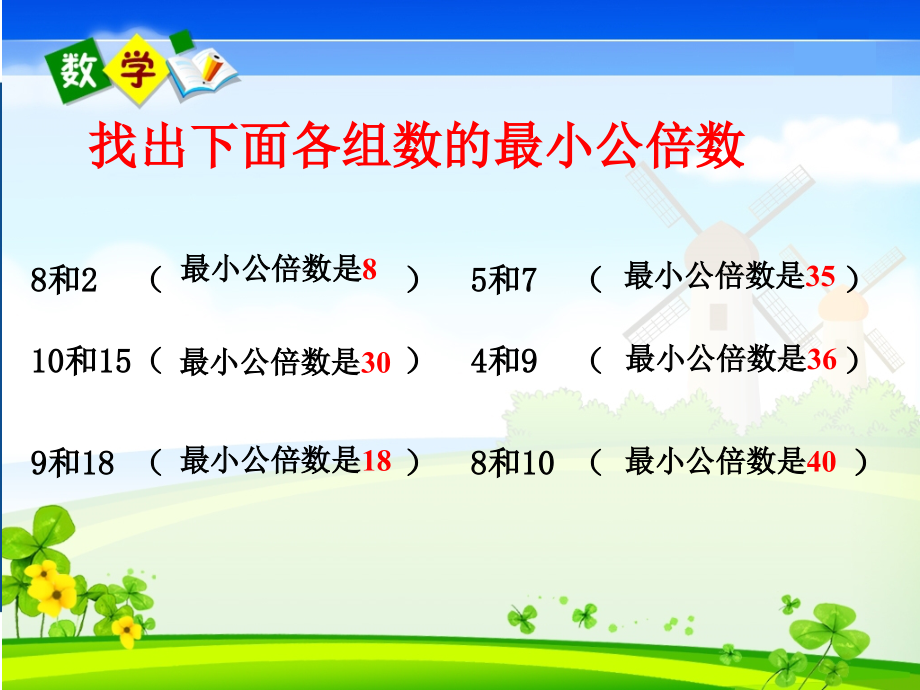 数学

找出下面各组数的最小公倍数

8和2 （最小公倍数是8）

10和15（最小公倍数是30）

9和18 （最小公倍数是18）

5和7 （最小公倍数是35）

4和9 （最小公倍数是36）

8和10 （最小公倍数是40）